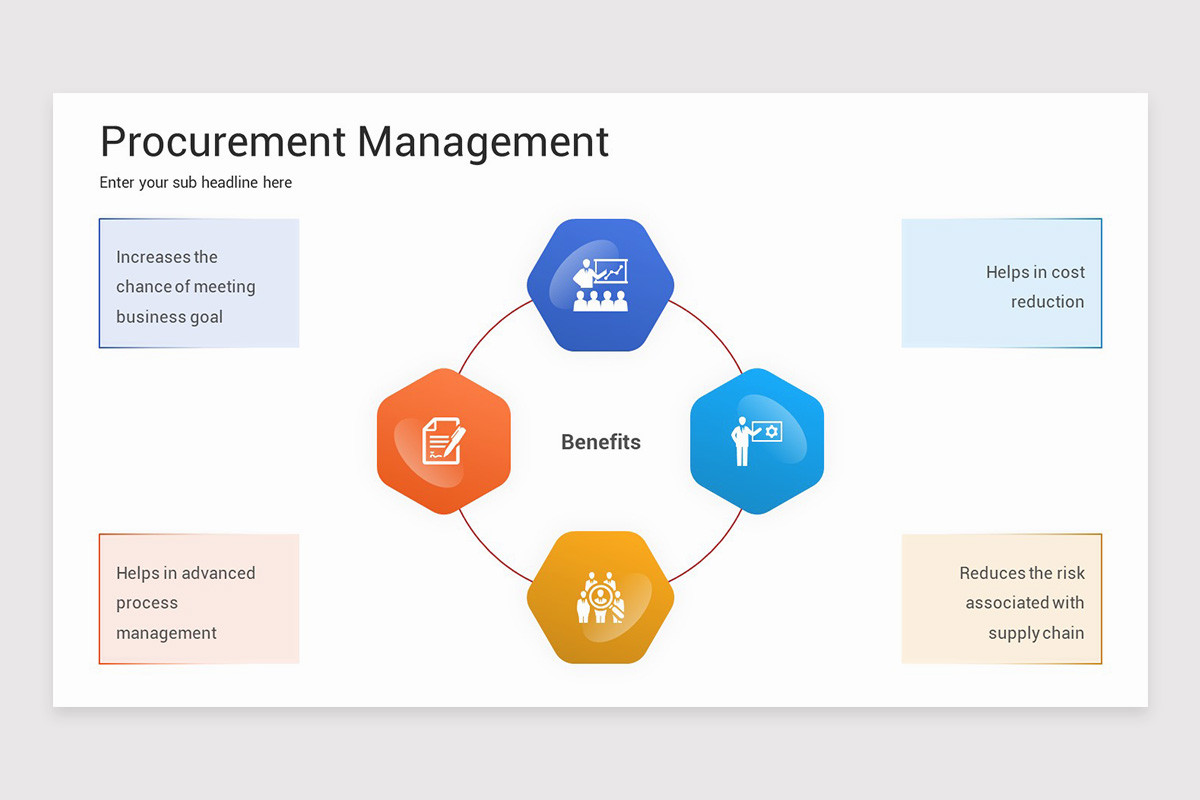 Procurement Management

Enter your sub headline here

Increases the chance of meeting business goal

Helps in cost reduction

Benefits

Helps in advanced process management

Reduces the risk associated with supply chain